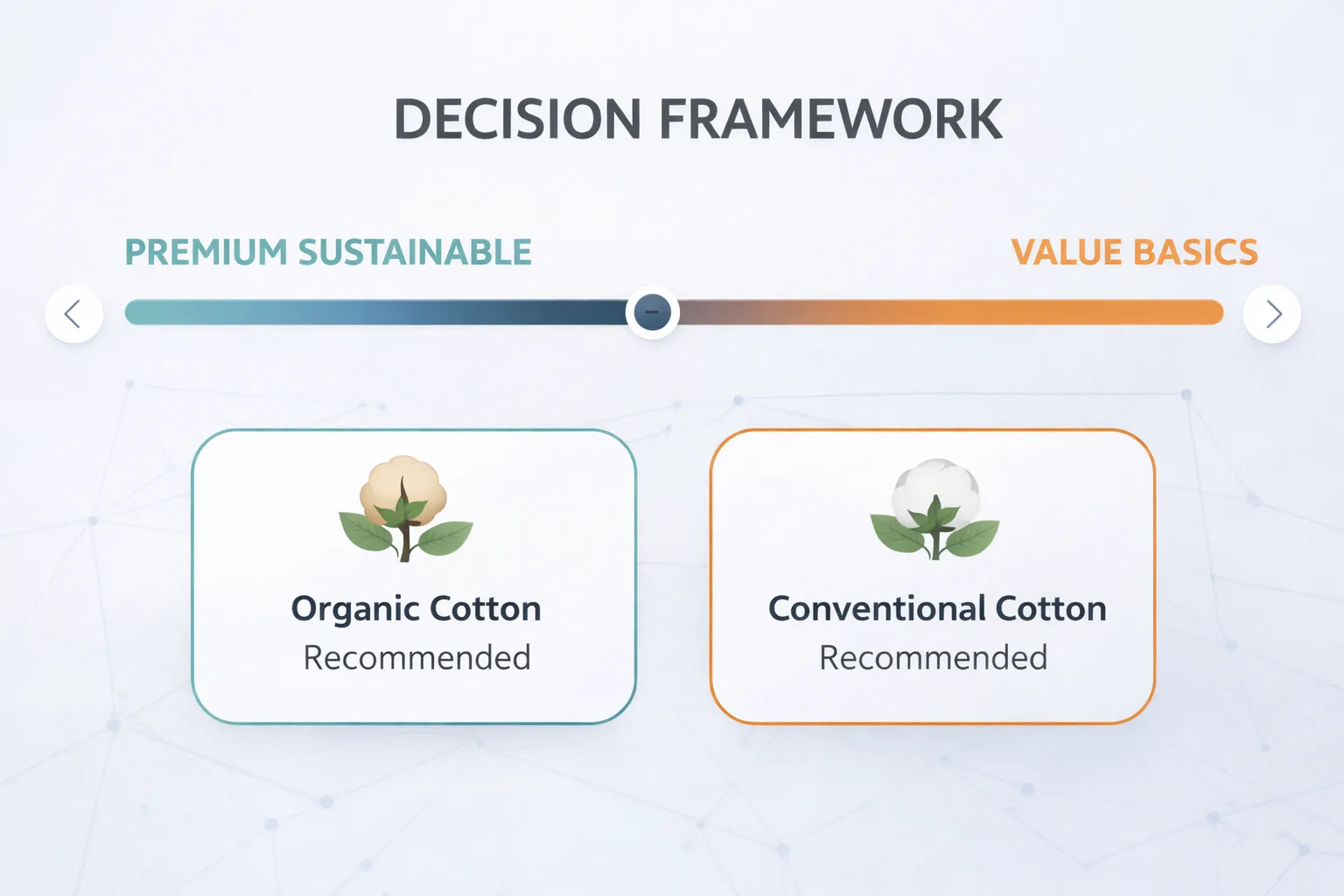 DECISION FRAMEWORK

PREMIUM SUSTAINABLE

VALUE BASICS

Organic Cotton
Recommended

Conventional Cotton
Recommended